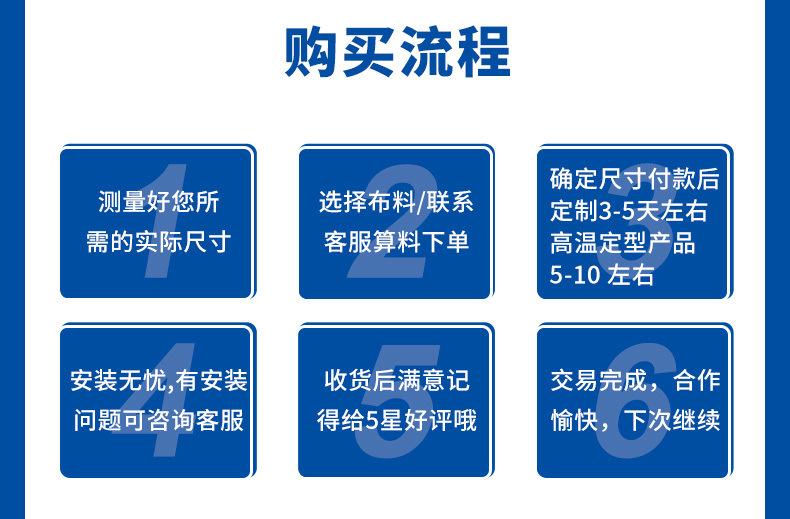 购买流程

1
测量好您所需的实际尺寸

2
选择布料/联系客服算料下单

3
确定尺寸付款后定制3-5天左右高温定型产品5-10 左右

4
安装无忧,有安装问题可咨询客服

5
收货后满意记得给5星好评哦

6
交易完成，合作愉快，下次继续